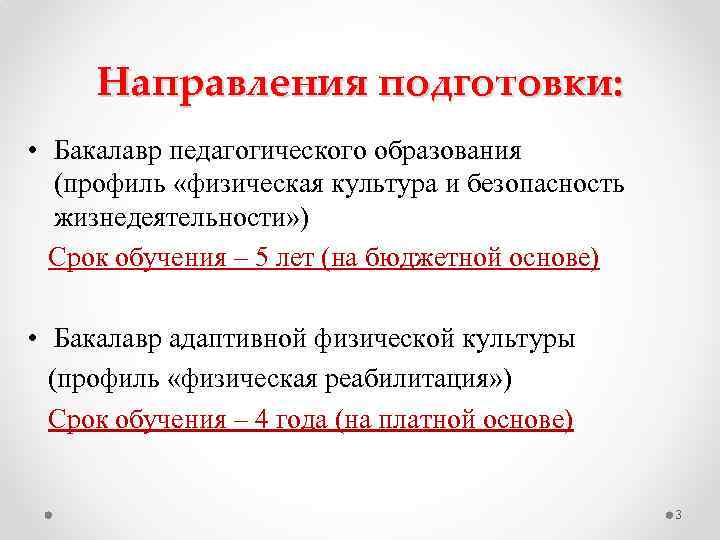 Направления подготовки:

• Бакалавр педагогического образования (профиль «физическая культура и безопасность жизнедеятельности»)

Срок обучения – 5 лет (на бюджетной основе)

• Бакалавр адаптивной физической культуры (профиль «физическая реабилитация»)

Срок обучения – 4 года (на платной основе)

3